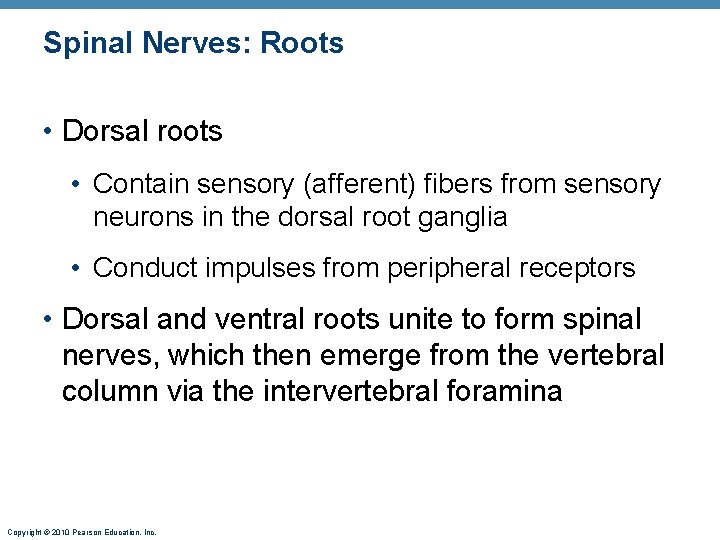 Spinal Nerves: Roots

• Dorsal roots

• Contain sensory (afferent) fibers from sensory neurons in the dorsal root ganglia

• Conduct impulses from peripheral receptors

• Dorsal and ventral roots unite to form spinal nerves, which then emerge from the vertebral column via the intervertebral foramina

Copyright © 2010 Pearson Education, Inc.